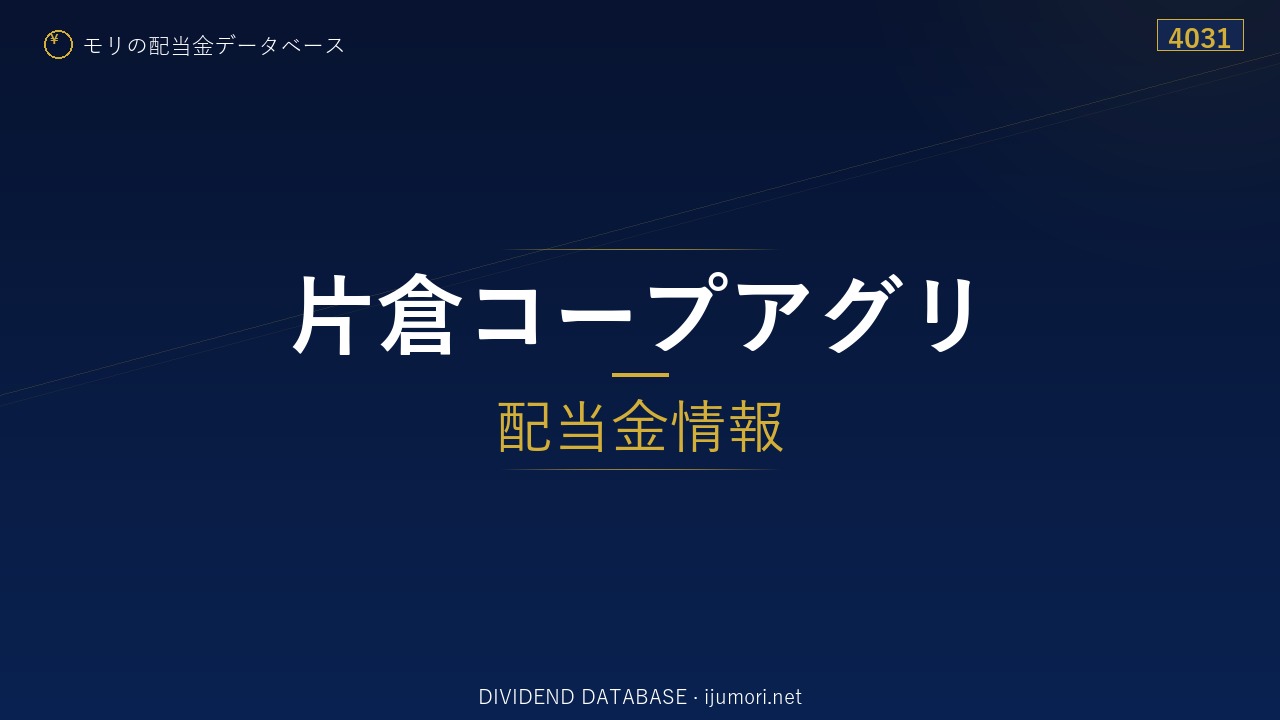 ¥ モリの配当金データベース

4031

片倉コープアグリ

配当金情報

DIVIDEND DATABASE · ijumori.net